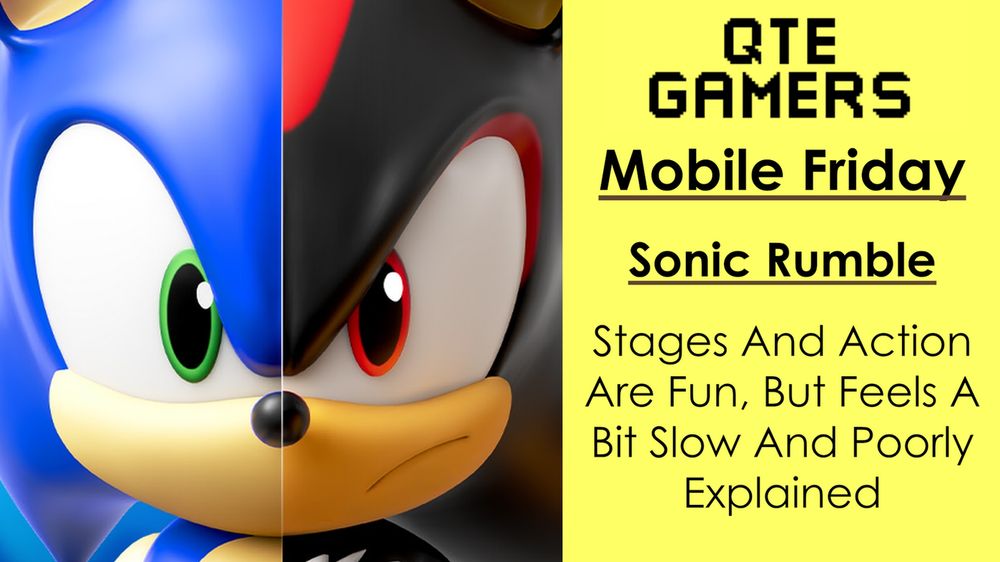 QTE GAMERS

Mobile Friday

Sonic Rumble

Stages And Action Are Fun, But Feels A Bit Slow And Poorly Explained